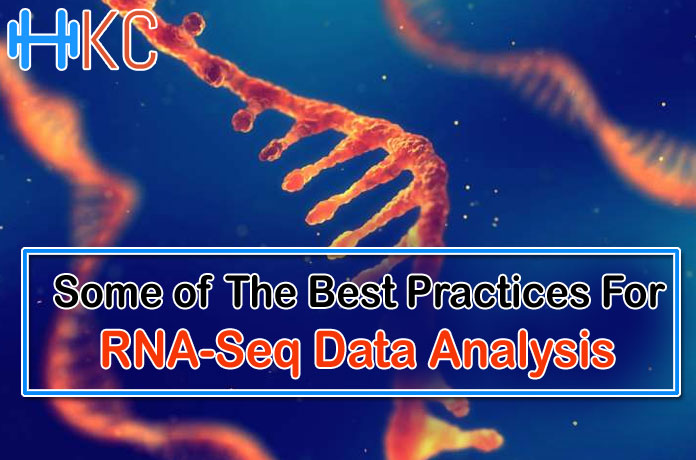 HKC

Some of The Best Practices For
RNA-Seq Data Analysis